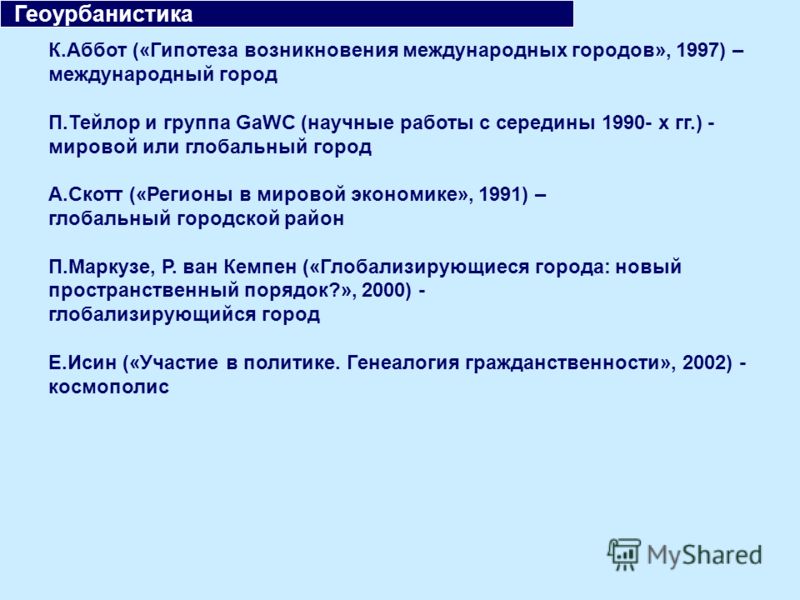 Геоурбанистика

К.Аббот («Гипотеза возникновения международных городов», 1997) – международный город

П.Тейлор и группа GaWC (научные работы с середины 1990- х гг.) - мировой или глобальный город

А.Скотт («Регионы в мировой экономике», 1991) – глобальный городской район

П.Маркузе, Р. ван Кемпен («Глобализирующиеся города: новый пространственный порядок?», 2000) - глобализирующийся город

Е.Исин («Участие в политике. Генеалогия гражданственности», 2002) - космополис

MyShared